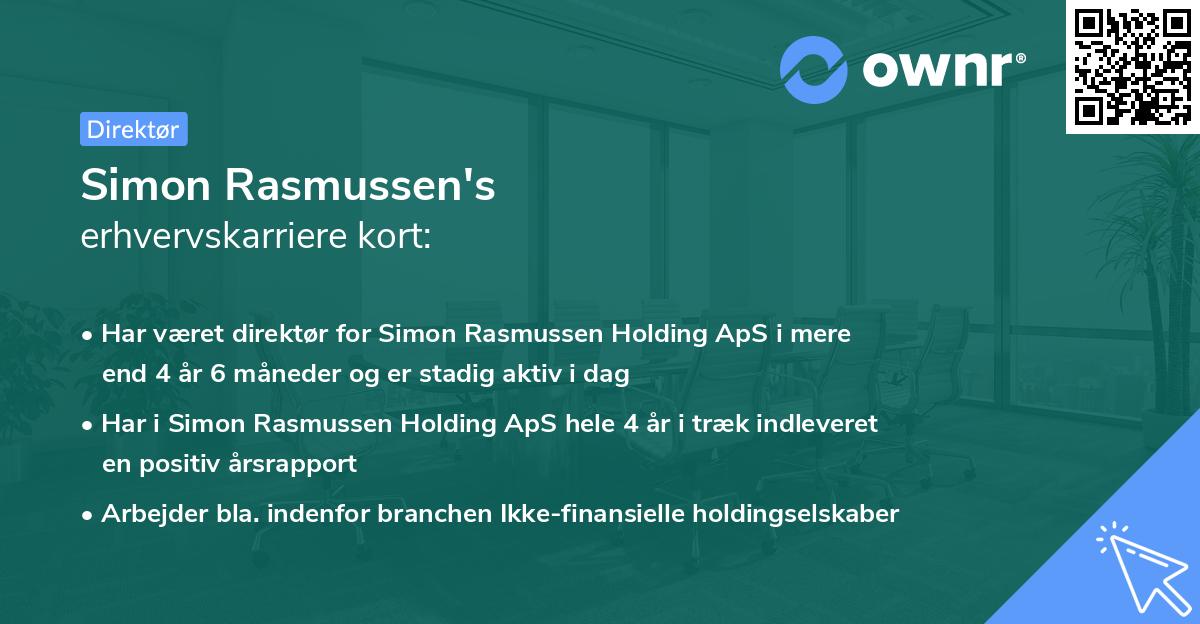 ownr®

Direktør

Simon Rasmussen's
erhvervskarriere kort:

• Har været direktør for Simon Rasmussen Holding ApS i mere end 4 år 6 måneder og er stadig aktiv i dag

• Har i Simon Rasmussen Holding ApS hele 4 år i træk indleveret en positiv årsrapport

• Arbejder bla. indenfor branchen Ikke-finansielle holdingselskaber